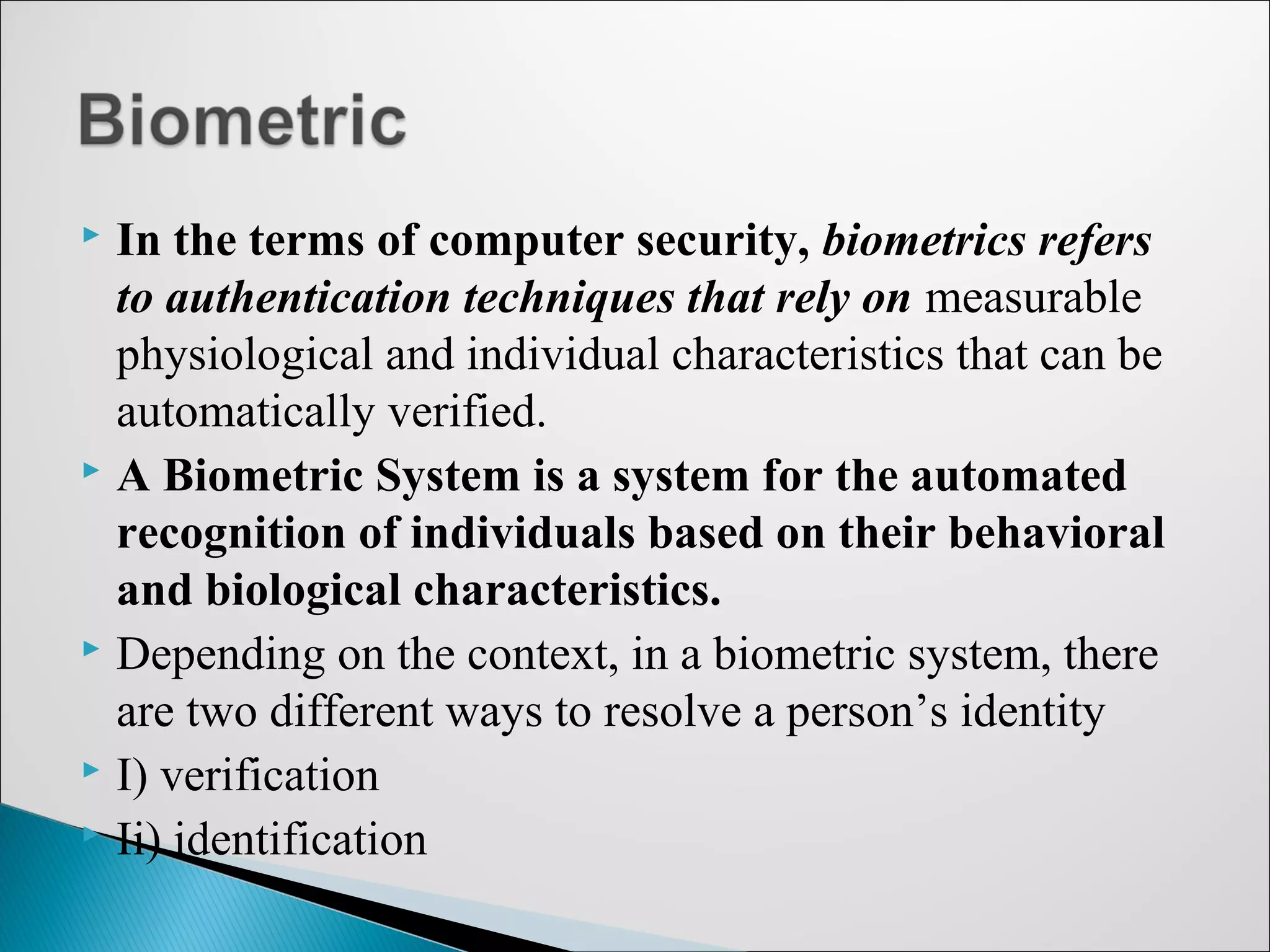 Biometric

In the terms of computer security, biometrics refers to authentication techniques that rely on measurable physiological and individual characteristics that can be automatically verified.

A Biometric System is a system for the automated recognition of individuals based on their behavioral and biological characteristics.

Depending on the context, in a biometric system, there are two different ways to resolve a person’s identity

I) verification

Ii) identification